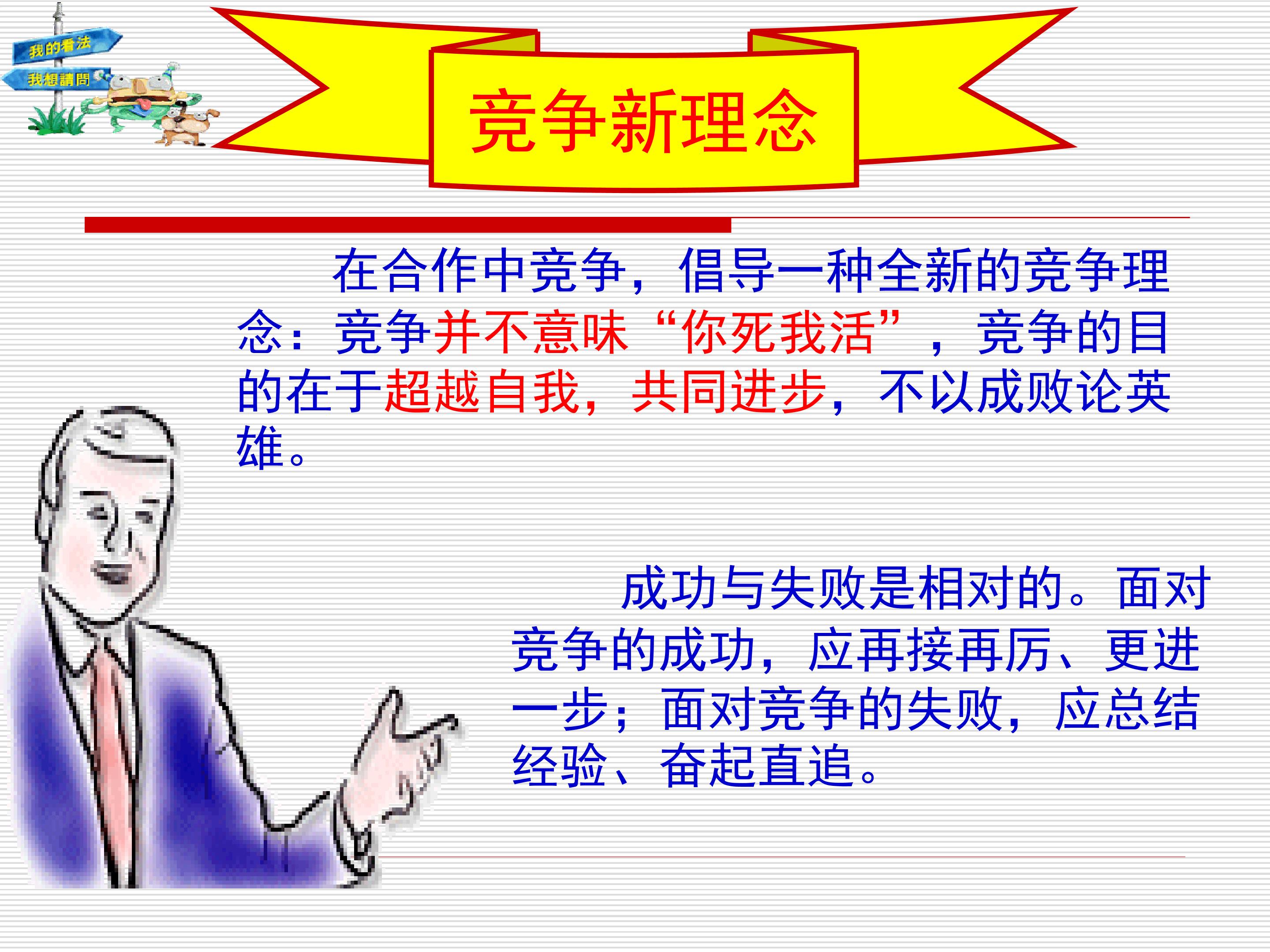 我的看法
我想請問

竞争新理念

在合作中竞争，倡导一种全新的竞争理念：竞争并不意味“你死我活”，竞争的目的在于超越自我，共同进步，不以成败论英雄。

成功与失败是相对的。面对竞争的成功，应再接再厉、更进一步；面对竞争的失败，应总结经验、奋起直追。